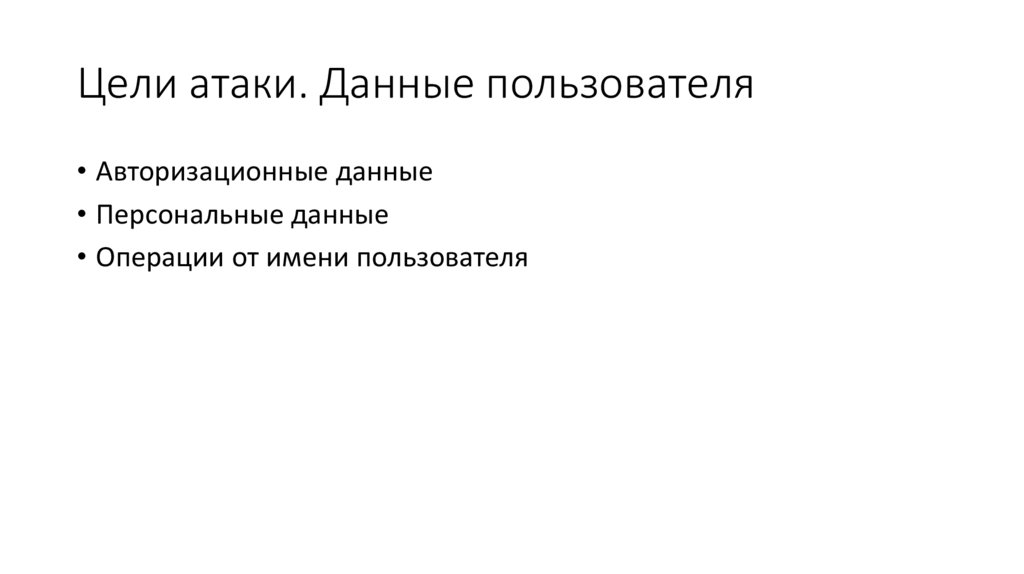 Цели атаки. Данные пользователя

• Авторизационные данные
• Персональные данные
• Операции от имени пользователя